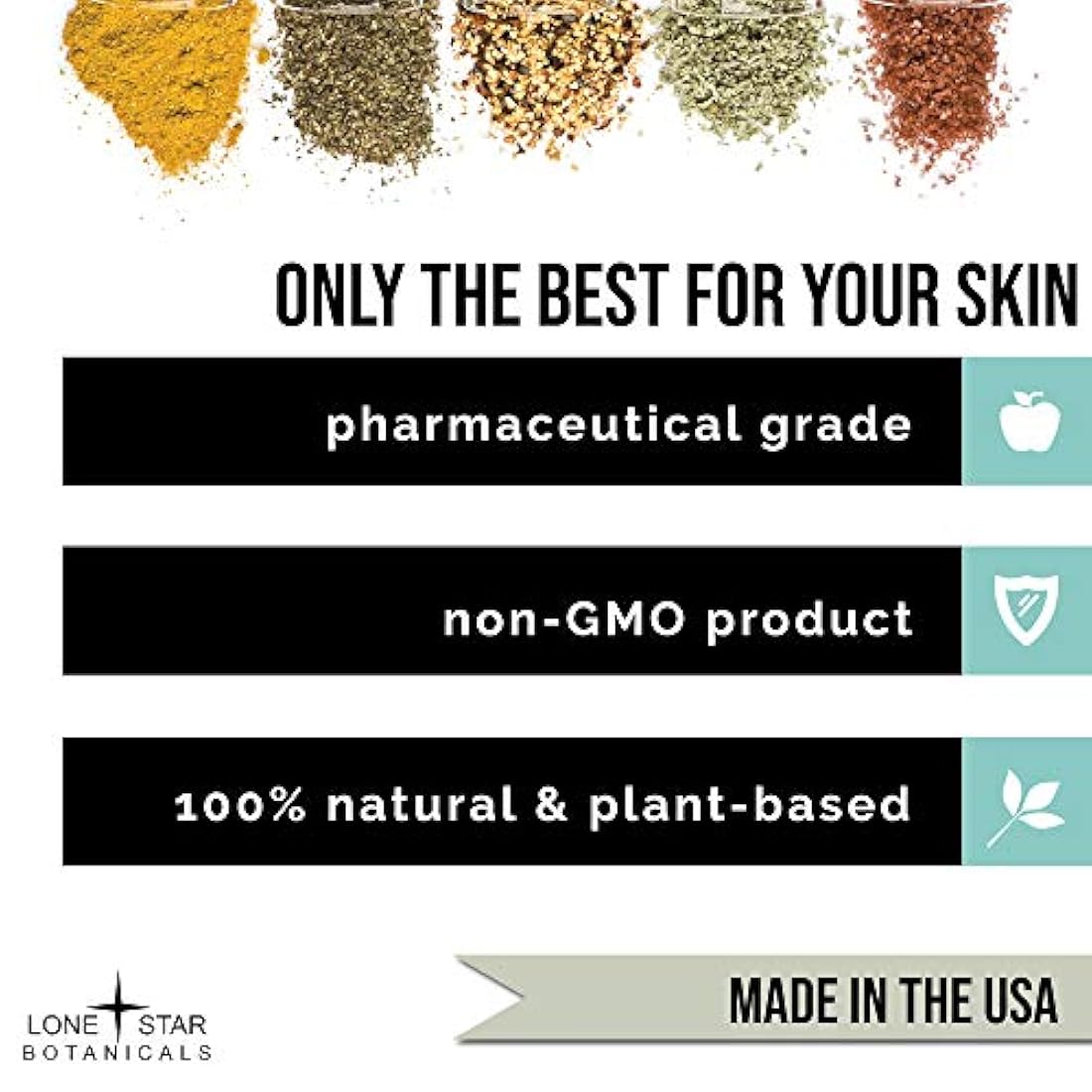 ONLY THE BEST FOR YOUR SKIN

pharmaceutical grade

non-GMO product

100% natural & plant-based

LONE STAR
BOTANICALS

MADE IN THE USA